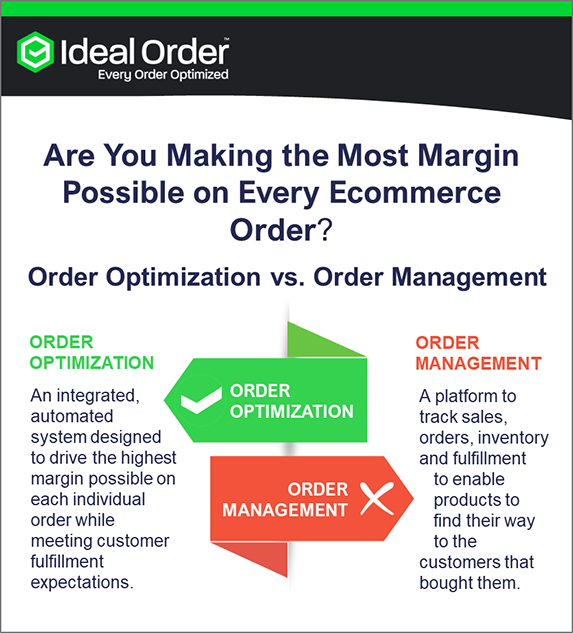 Ideal Order™
Every Order Optimized

Are You Making the Most Margin Possible on Every Ecommerce Order?

Order Optimization vs. Order Management

ORDER OPTIMIZATION

An integrated, automated system designed to drive the highest margin possible on each individual order while meeting customer fulfillment expectations.

ORDER OPTIMIZATION

ORDER MANAGEMENT

ORDER MANAGEMENT

A platform to track sales, orders, inventory and fulfillment to enable products to find their way to the customers that bought them.